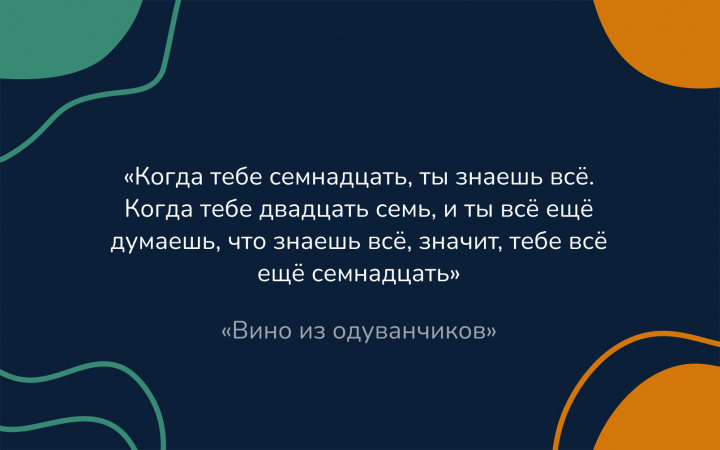 «Когда тебе семнадцать, ты знаешь всё. Когда тебе двадцать семь, и ты всё ещё думаешь, что знаешь всё, значит, тебе всё ещё семнадцать»

«Вино из одуванчиков»